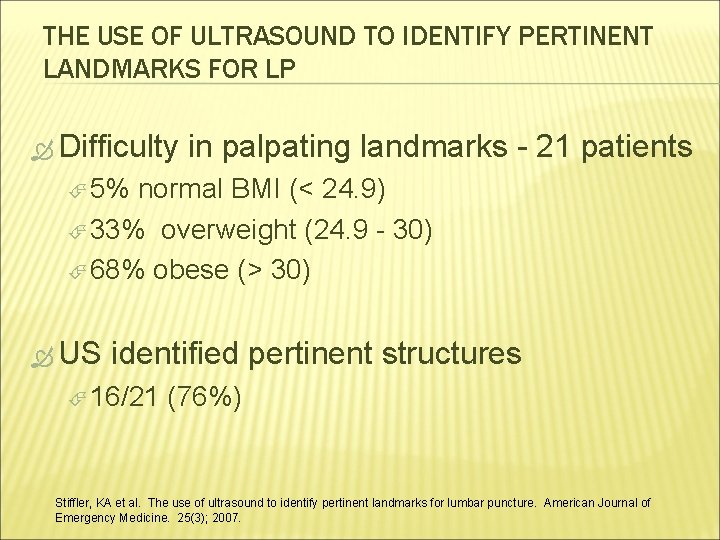 THE USE OF ULTRASOUND TO IDENTIFY PERTINENT LANDMARKS FOR LP

Difficulty in palpating landmarks - 21 patients

5% normal BMI (< 24.9)

33% overweight (24.9 - 30)

68% obese (> 30)

US identified pertinent structures

16/21 (76%)

Stiffler, KA et al. The use of ultrasound to identify pertinent landmarks for lumbar puncture. American Journal of Emergency Medicine. 25(3); 2007.